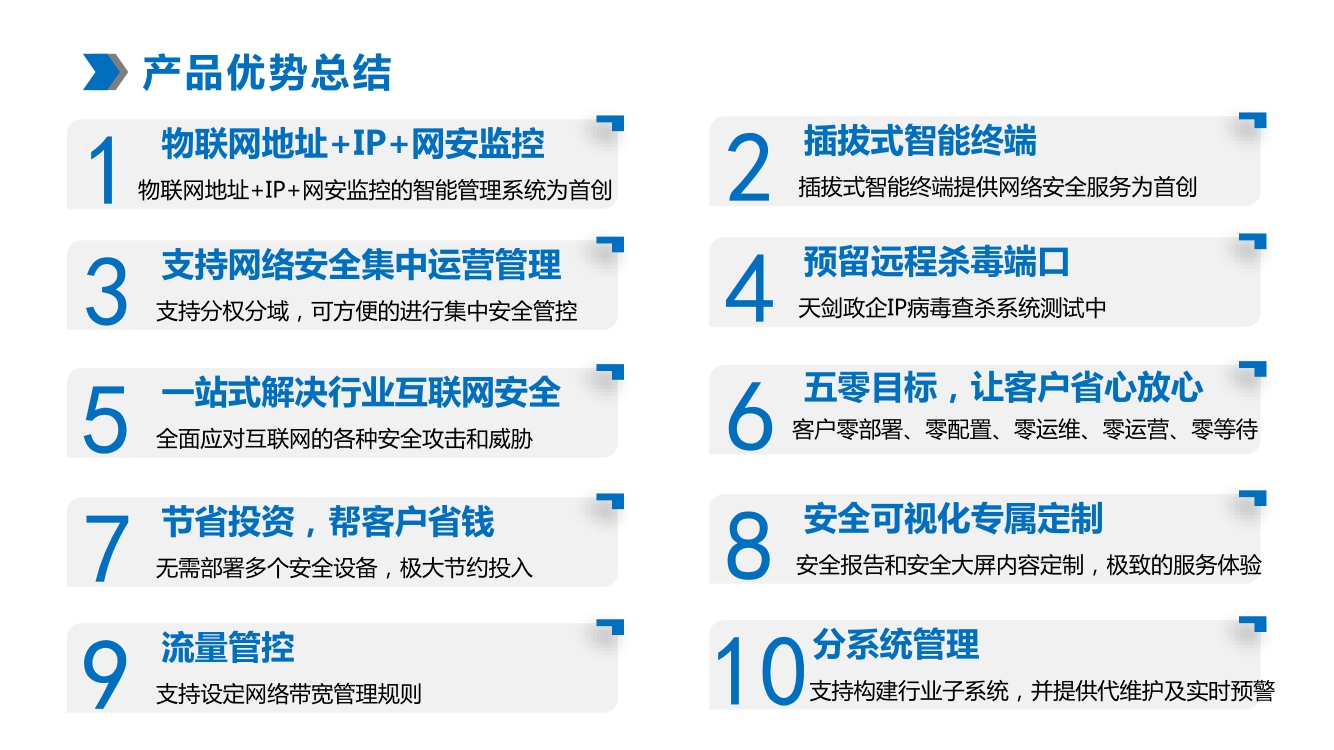 产品优势总结

1
物联网地址+IP+网安监控
物联网地址+IP+网安监控的智能管理系统为首创

2
插拔式智能终端
插拔式智能终端提供网络安全服务为首创

3
支持网络安全集中运营管理
支持分权分域，可方便的进行集中安全管控

4
预留远程杀毒端口
天剑政企IP病毒查杀系统测试中

5
一站式解决行业互联网安全
全面应对互联网的各种安全攻击和威胁

6
五零目标，让客户省心放心
客户零部署、零配置、零运维、零运营、零等待

7
节省投资，帮客户省钱
无需部署多个安全设备，极大节约投入

8
安全可视化专属定制
安全报告和安全大屏内容定制，极致的服务体验

9
流量管控
支持设定网络带宽管理规则

10
分系统管理
支持构建行业子系统，并提供代维护及实时预警